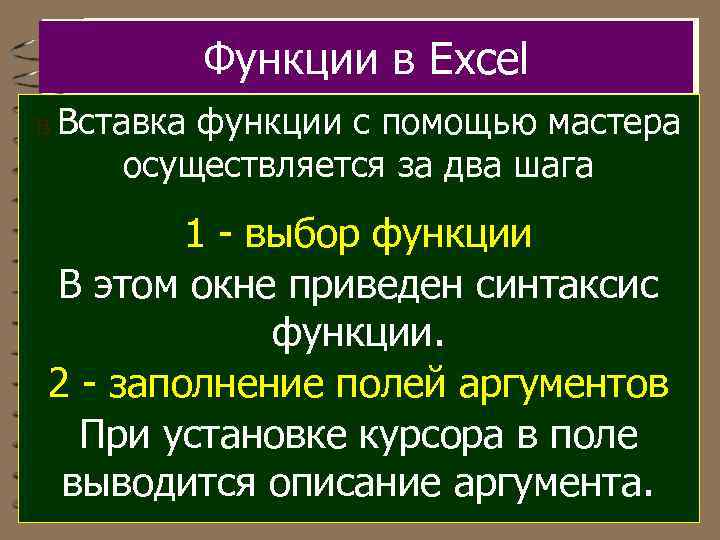 Функции в Excel

Вставка функции с помощью мастера осуществляется за два шага

1 - выбор функции

В этом окне приведен синтаксис функции.

2 - заполнение полей аргументов

При установке курсора в поле выводится описание аргумента.